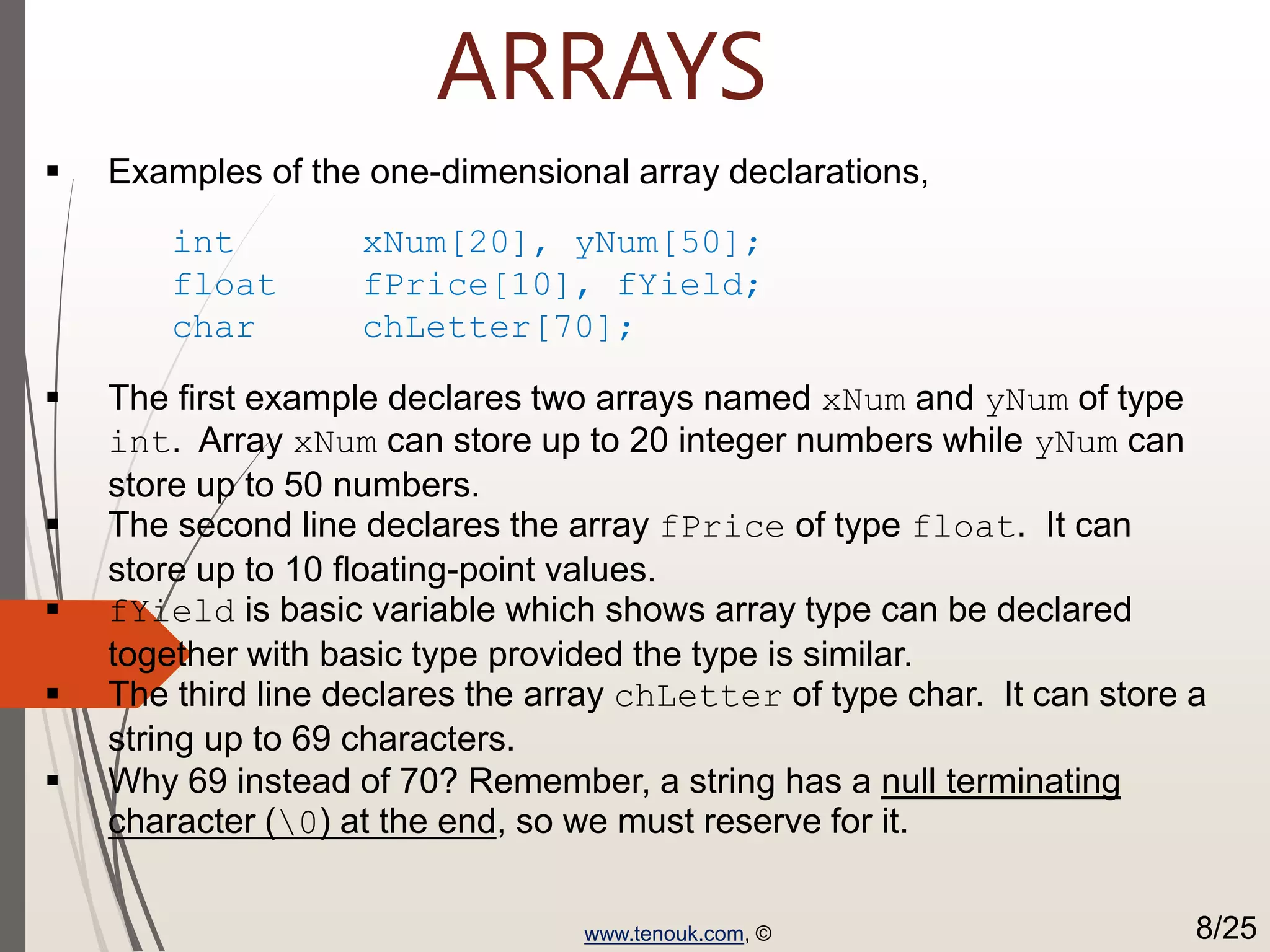 ARRAYS

▪ Examples of the one-dimensional array declarations,

int xNum[20], yNum[50];
float fPrice[10], fYield;
char chLetter[70];

▪ The first example declares two arrays named xNum and yNum of type int. Array xNum can store up to 20 integer numbers while yNum can store up to 50 numbers.
▪ The second line declares the array fPrice of type float. It can store up to 10 floating-point values.
▪ fYield is basic variable which shows array type can be declared together with basic type provided the type is similar.
▪ The third line declares the array chLetter of type char. It can store a string up to 69 characters.
▪ Why 69 instead of 70? Remember, a string has a null terminating character (\0) at the end, so we must reserve for it.

www.tenouk.com, ©

8/25